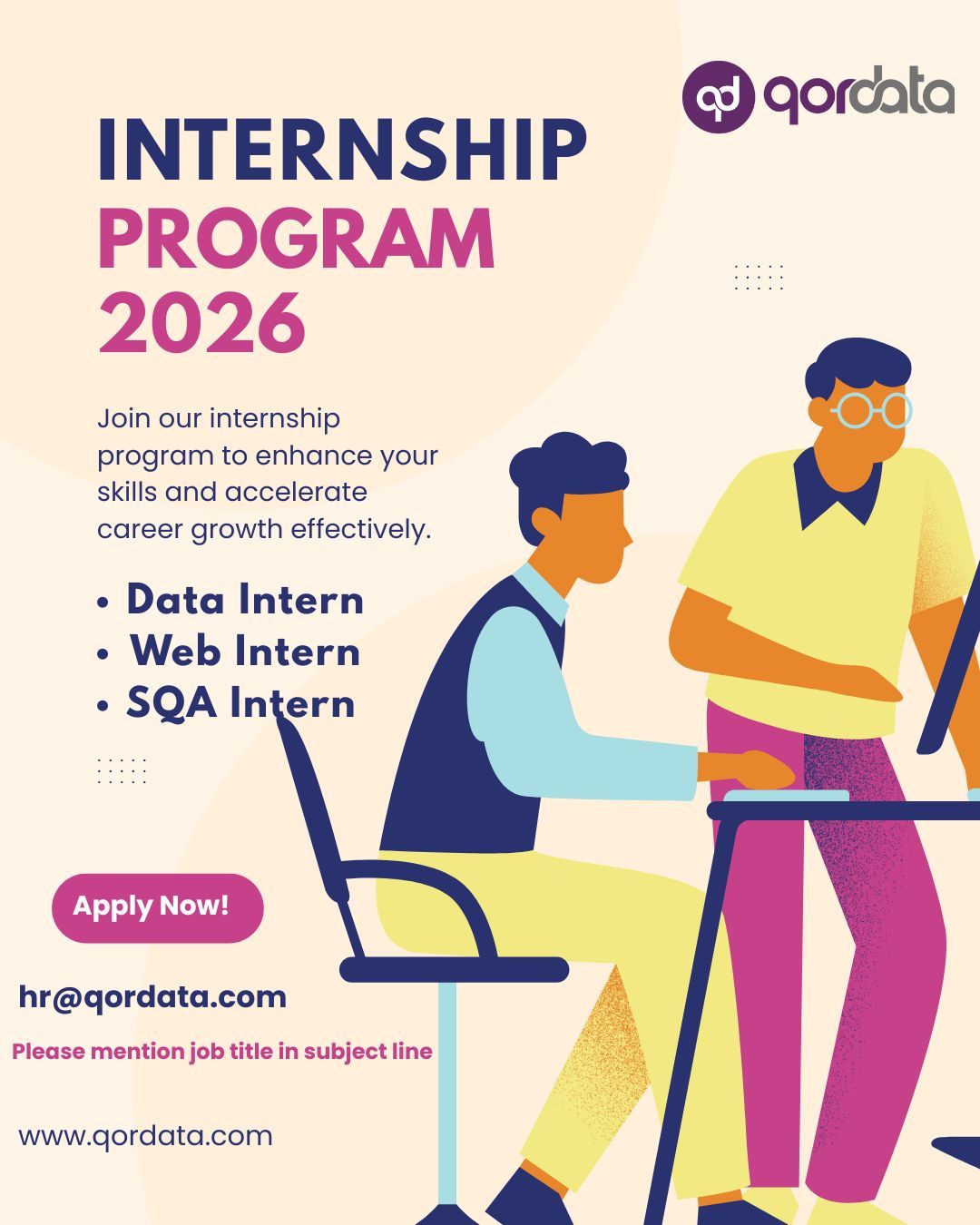 qd qordata

INTERNSHIP
PROGRAM
2026

Join our internship program to enhance your skills and accelerate career growth effectively.

• Data Intern
• Web Intern
• SQA Intern

Apply Now!

hr@qordata.com

Please mention job title in subject line

www.qordata.com